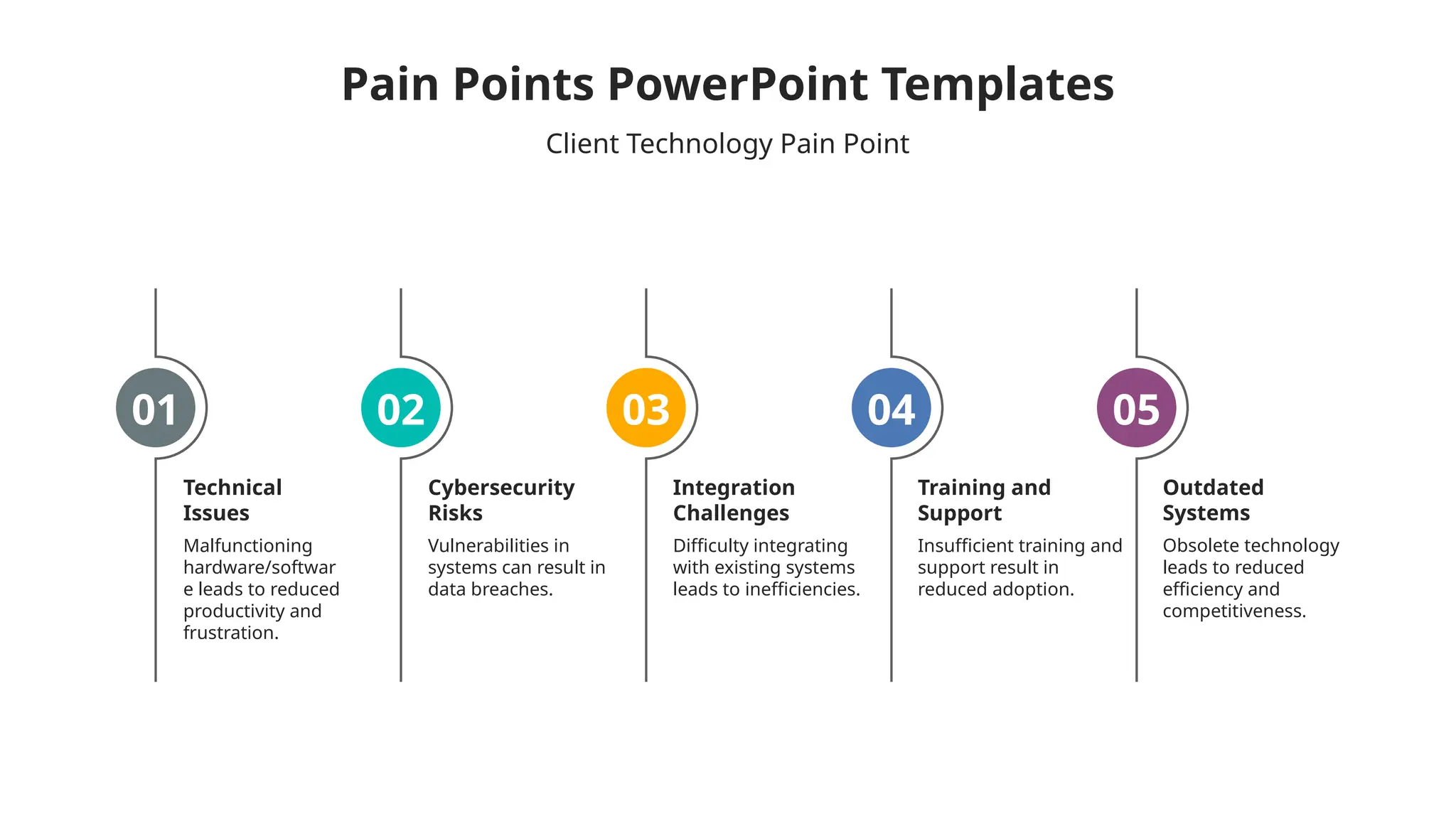 Pain Points PowerPoint Templates

Client Technology Pain Point

01

Technical Issues

Malfunctioning hardware/software leads to reduced productivity and frustration.

02

Cybersecurity Risks

Vulnerabilities in systems can result in data breaches.

03

Integration Challenges

Difficulty integrating with existing systems leads to inefficiencies.

04

Training and Support

Insufficient training and support result in reduced adoption.

05

Outdated Systems

Obsolete technology leads to reduced efficiency and competitiveness.